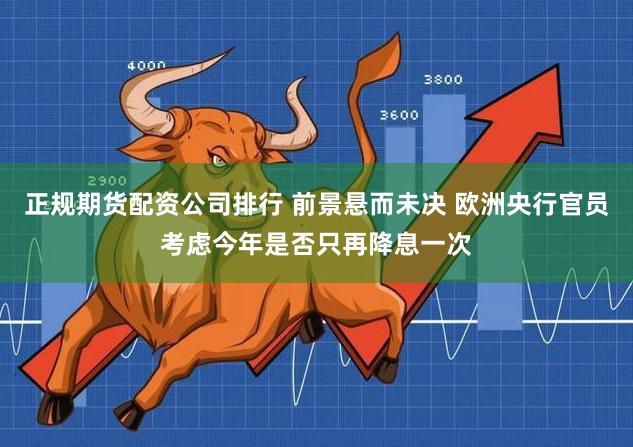 4000

3800

3600

2900

正规期货配资公司排行 前景悬而未决 欧洲央行官员考虑今年是否只再降息一次